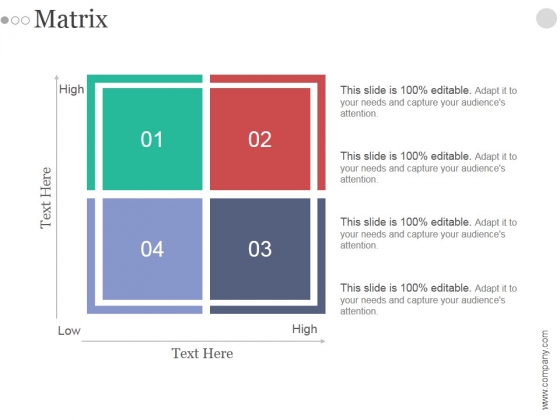 Matrix

High

Text Here

01

02

04

03

Low

High

Text Here

This slide is 100% editable. Adapt it to your needs and capture your audience's attention.

This slide is 100% editable. Adapt it to your needs and capture your audience's attention.

This slide is 100% editable. Adapt it to your needs and capture your audience's attention.

This slide is 100% editable. Adapt it to your needs and capture your audience's attention.

www.company.com